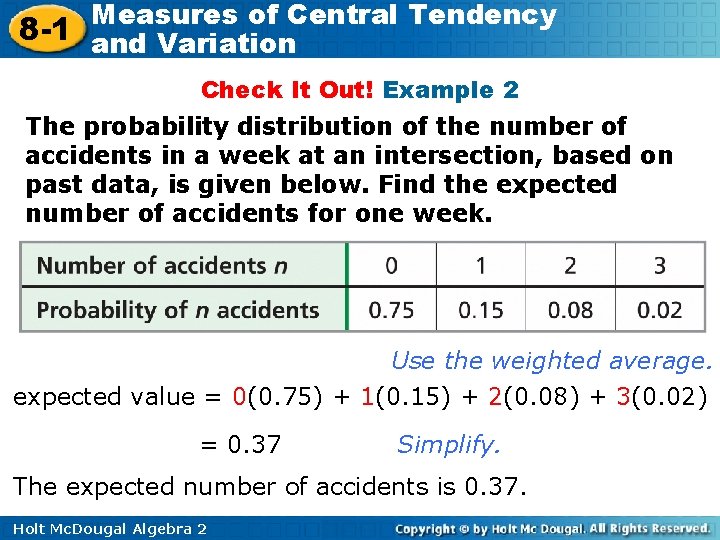 8-1 Measures of Central Tendency and Variation

Check It Out! Example 2

The probability distribution of the number of accidents in a week at an intersection, based on past data, is given below. Find the expected number of accidents for one week.

| Number of accidents $n$ | 0 | 1 | 2 | 3 |
|---|---|---|---|---|
| Probability of $n$ accidents | 0.75 | 0.15 | 0.08 | 0.02 |

Use the weighted average.

expected value = $0(0.75) + 1(0.15) + 2(0.08) + 3(0.02)$

$= 0.37$ Simplify.

The expected number of accidents is 0.37.

Holt McDougal Algebra 2

Copyright © by Holt Mc Dougal. All Rights Reserved.